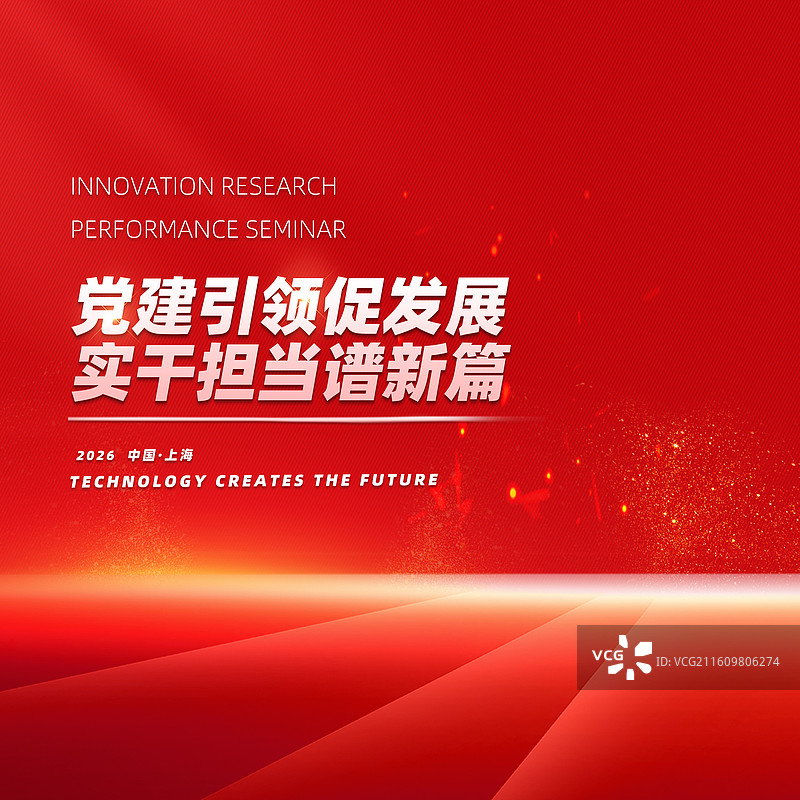 INNOVATION RESEARCH
PERFORMANCE SEMINAR

党建引领促发展
实干担当谱新篇

2026 中国·上海
TECHNOLOGY CREATES THE FUTURE

VCG
ID: VCG211609806274